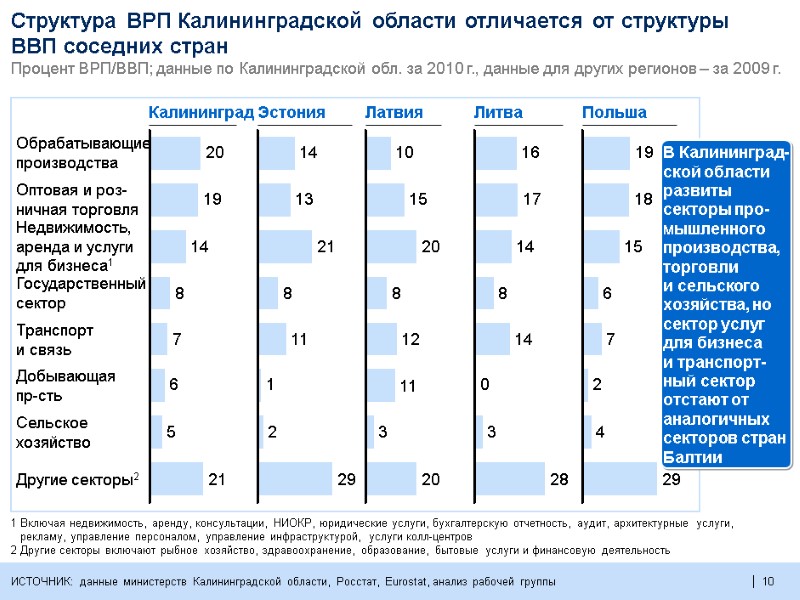 Структура ВРП Калининградской области отличается от структуры ВВП соседних стран

Процент ВРП/ВВП; данные по Калининградской обл. за 2010 г., данные для других регионов – за 2009 г.

| | Калининград | Эстония | Латвия | Литва | Польша |
|---|---|---|---|---|---|
| Обрабатывающие производства | 20 | 14 | 10 | 16 | 19 |
| Оптовая и розничная торговля | 19 | 13 | 15 | 17 | 18 |
| Недвижимость, аренда и услуги для бизнеса$^1$ | 14 | 21 | 20 | 14 | 15 |
| Государственный сектор | 8 | 8 | 8 | 8 | 6 |
| Транспорт и связь | 7 | 11 | 12 | 14 | 7 |
| Добывающая пр-сть | 6 | 1 | 11 | 0 | 2 |
| Сельское хозяйство | 5 | 2 | 3 | 3 | 4 |
| Другие секторы$^2$ | 21 | 29 | 20 | 28 | 29 |

В Калининградской области развиты секторы промышленного производства, торговли и сельского хозяйства, но сектор услуг для бизнеса и транспортный сектор отстают от аналогичных секторов стран Балтии

1 Включая недвижимость, аренду, консультации, НИОКР, юридические услуги, бухгалтерскую отчетность, аудит, архитектурные услуги, рекламу, управление персоналом, управление инфраструктурой, услуги колл-центров
2 Другие секторы включают рыбное хозяйство, здравоохранение, образование, бытовые услуги и финансовую деятельность

ИСТОЧНИК: данные министерств Калининградской области, Росстат, Eurostat, анализ рабочей группы

10